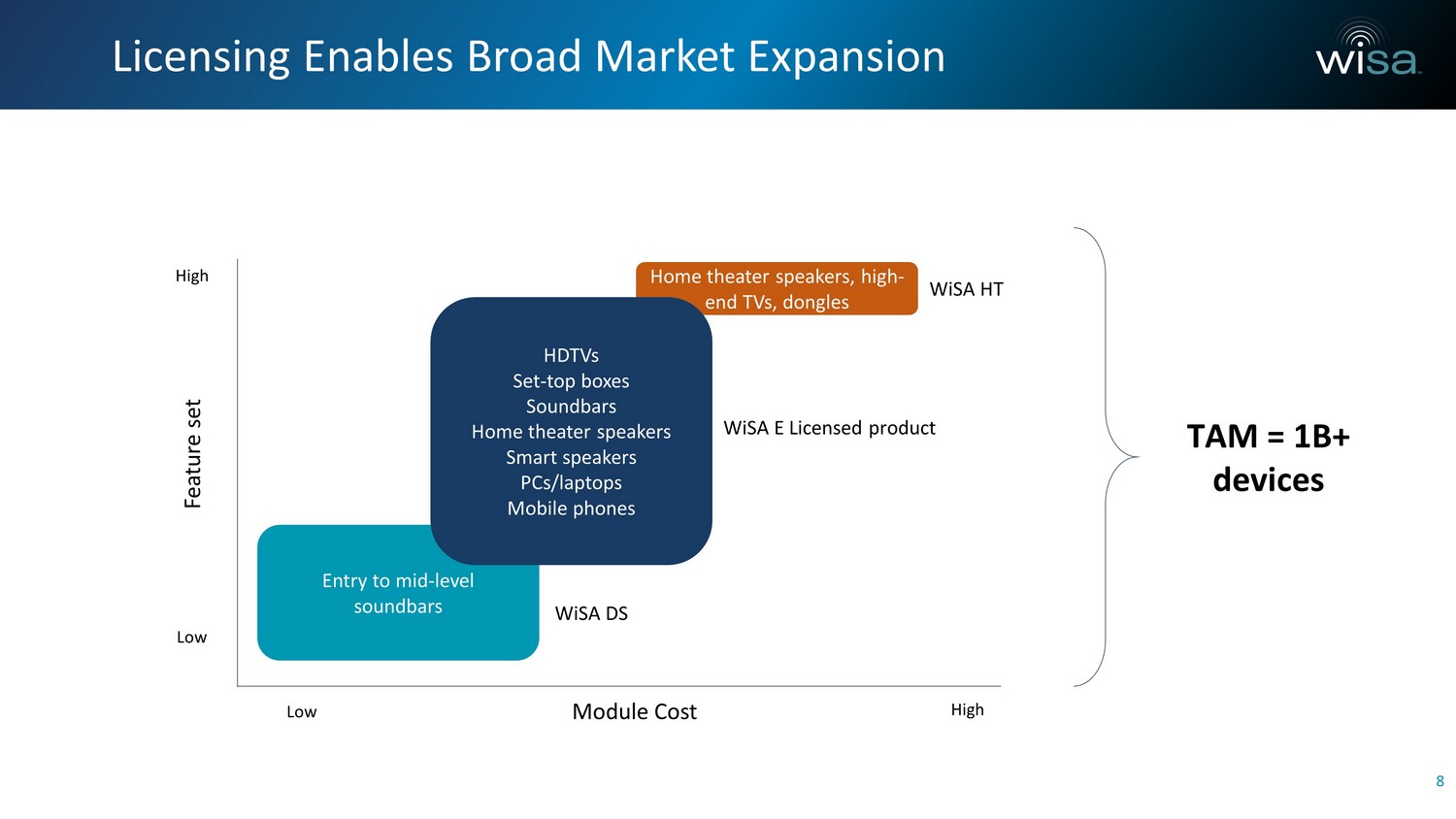 Licensing Enables Broad Market Expansion

wisa

High

Feature set

Low

Home theater speakers, high-end TVs, dongles

WiSA HT

HDTVs
Set-top boxes
Soundbars
Home theater speakers
Smart speakers
PCs/laptops
Mobile phones

WiSA E Licensed product

Entry to mid-level soundbars

WiSA DS

Low

Module Cost

High

TAM = 1B+ devices

8